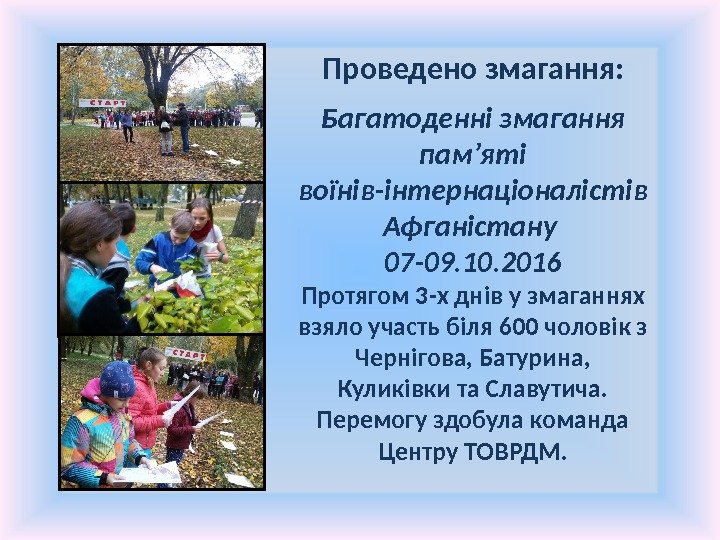 СТАРТ

СТАРТ

Проведено змагання:

Багатоденні змагання пам’яті воїнів-інтернаціоналістів Афганістану
07-09.10.2016

Протягом 3-х днів у змаганнях взяло участь біля 600 чоловік з Чернігова, Батурина, Куликівки та Славутича. Перемогу здобула команда Центру ТОВРДМ.